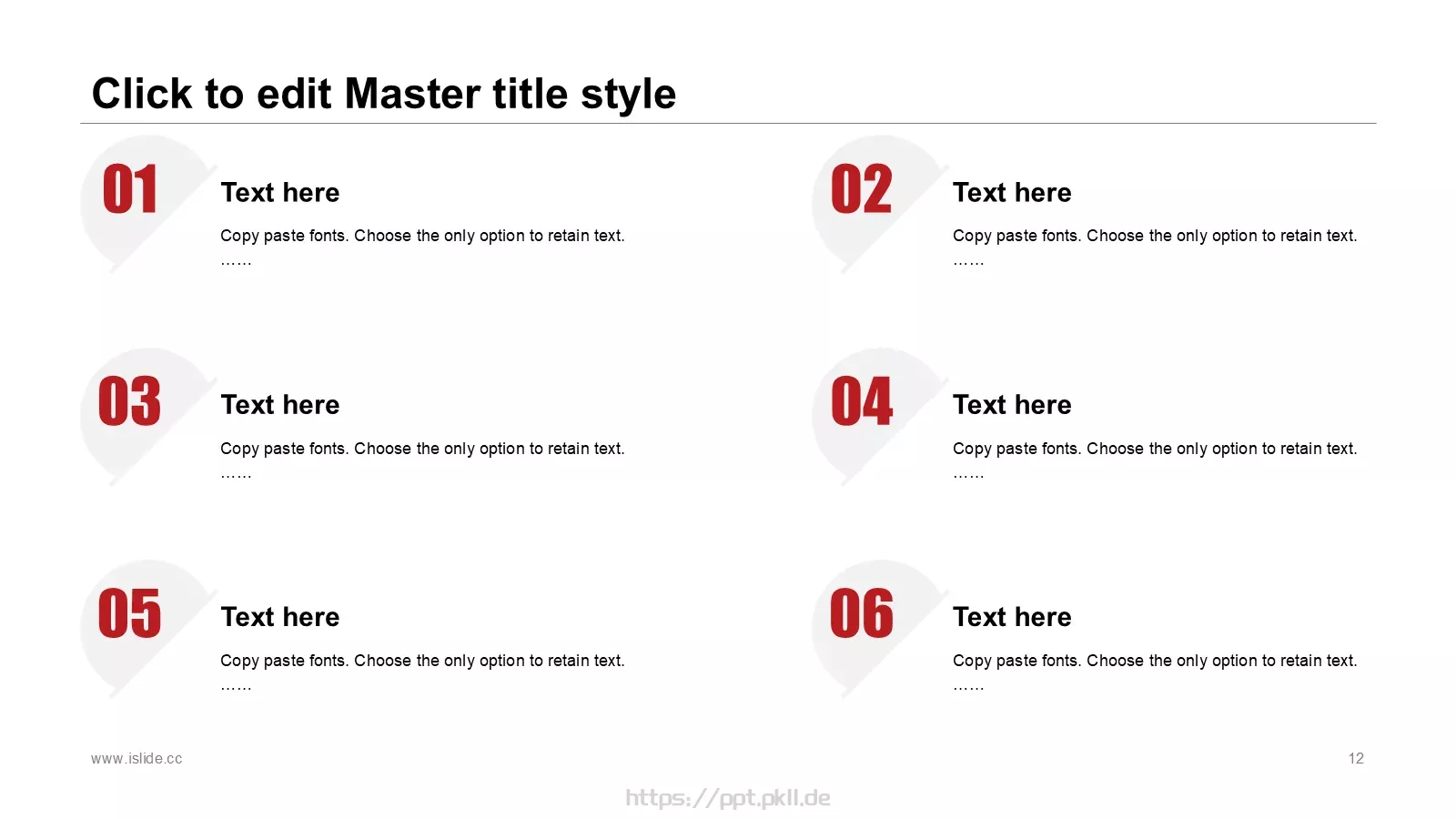 Click to edit Master title style

01

Text here

Copy paste fonts. Choose the only option to retain text.
……

02

Text here

Copy paste fonts. Choose the only option to retain text.
……

03

Text here

Copy paste fonts. Choose the only option to retain text.
……

04

Text here

Copy paste fonts. Choose the only option to retain text.
……

05

Text here

Copy paste fonts. Choose the only option to retain text.
……

06

Text here

Copy paste fonts. Choose the only option to retain text.
……

www.islide.cc

12

https://ppt.pkll.de